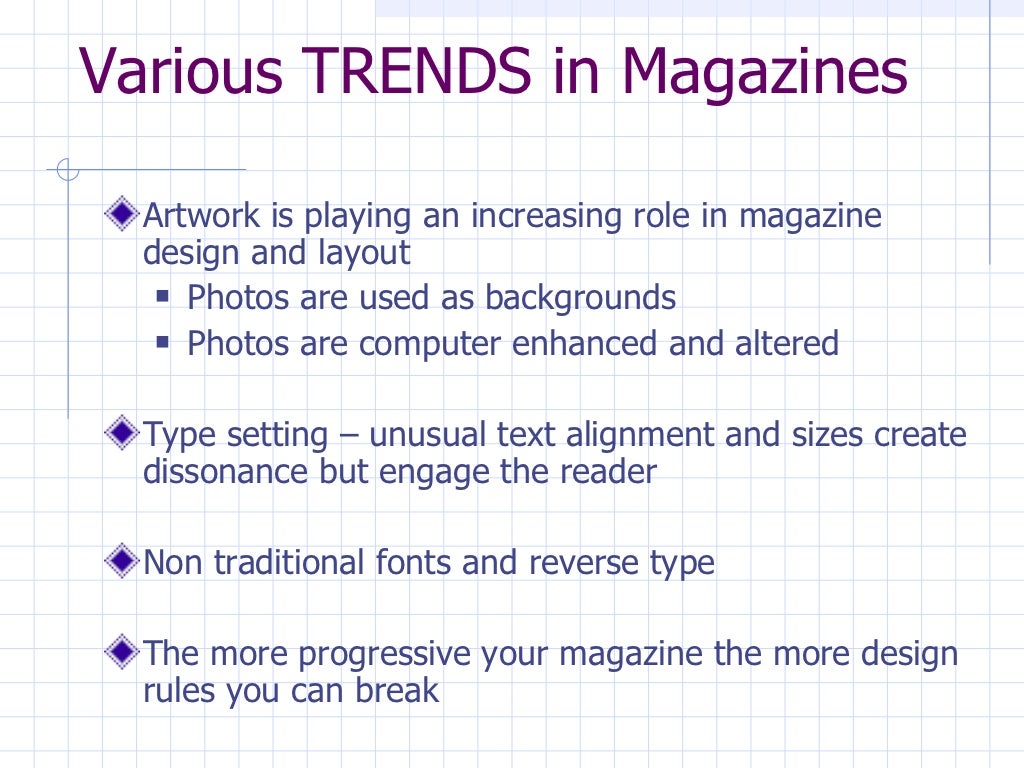 Various TRENDS in Magazines

Artwork is playing an increasing role in magazine design and layout

Photos are used as backgrounds

Photos are computer enhanced and altered

Type setting – unusual text alignment and sizes create dissonance but engage the reader

Non traditional fonts and reverse type

The more progressive your magazine the more design rules you can break